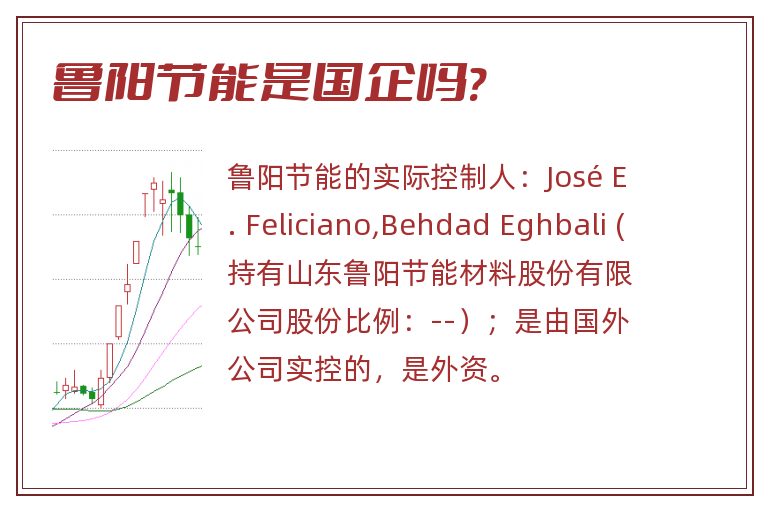 鲁阳节能是国企吗?

鲁阳节能的实际控制人：José E. Feliciano,Behdad Eghbali (持有山东鲁阳节能材料股份有限公司股份比例：--）；是由国外公司实控的，是外资。